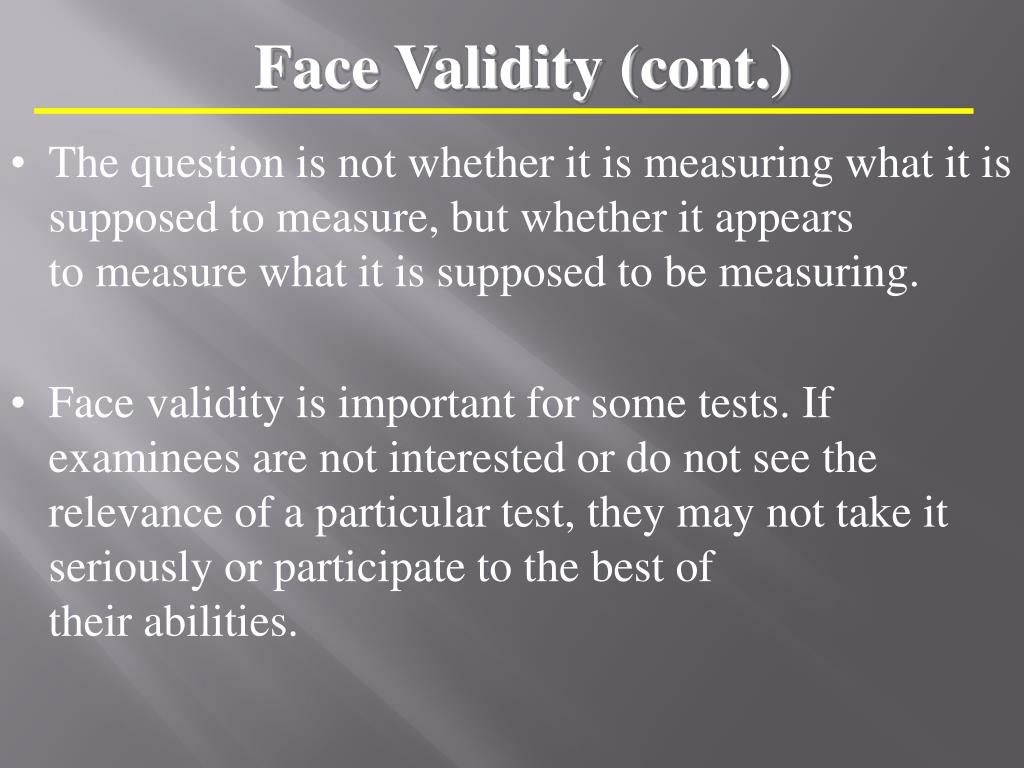 Face Validity (cont.)

• The question is not whether it is measuring what it is supposed to measure, but whether it appears to measure what it is supposed to be measuring.

• Face validity is important for some tests. If examinees are not interested or do not see the relevance of a particular test, they may not take it seriously or participate to the best of their abilities.